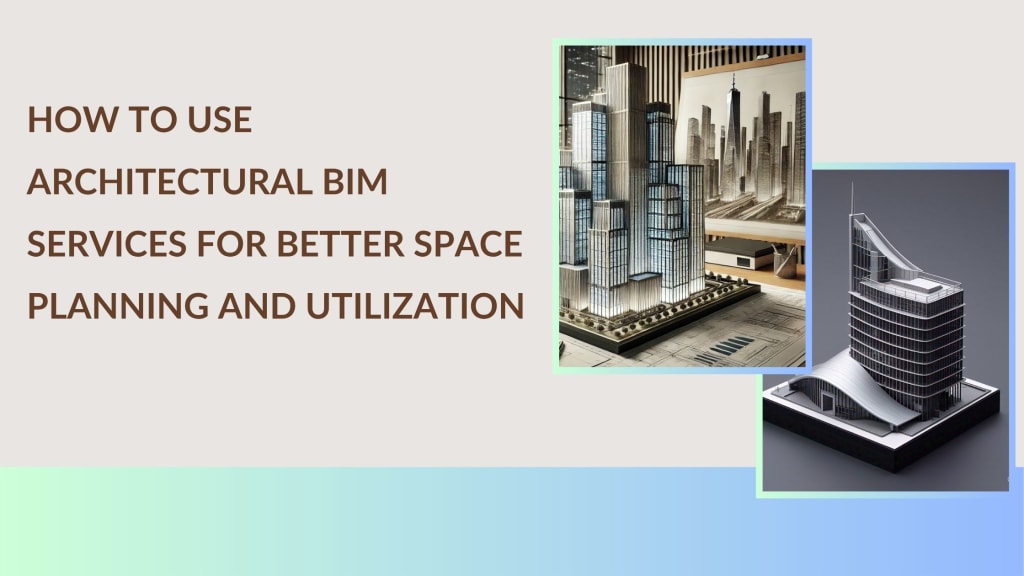 HOW TO USE ARCHITECTURAL BIM SERVICES FOR BETTER SPACE PLANNING AND UTILIZATION